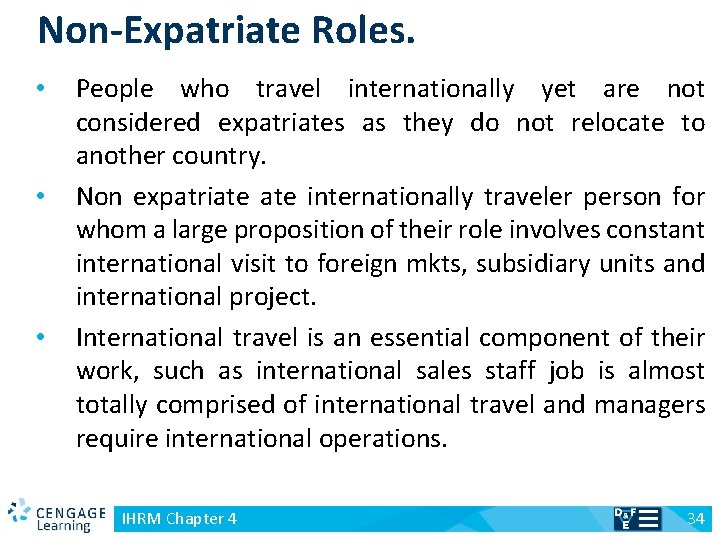 Non-Expatriate Roles.

• People who travel internationally yet are not considered expatriates as they do not relocate to another country.

• Non expatriate ate internationally traveler person for whom a large proposition of their role involves constant international visit to foreign mkts, subsidiary units and international project.

• International travel is an essential component of their work, such as international sales staff job is almost totally comprised of international travel and managers require international operations.

CENGAGE Learning

IHRM Chapter 4

D&F E

34